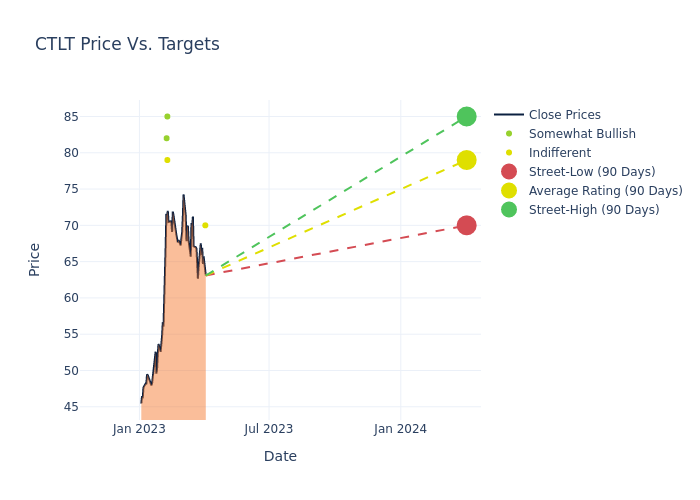 CTLT Price Vs. Targets

Price

85
80
75
70
65
60
55
50
45

Jan 2023
Jul 2023
Jan 2024

Date

Close Prices
Somewhat Bullish
Indifferent
Street-Low (90 Days)
Average Rating (90 Days)
Street-High (90 Days)